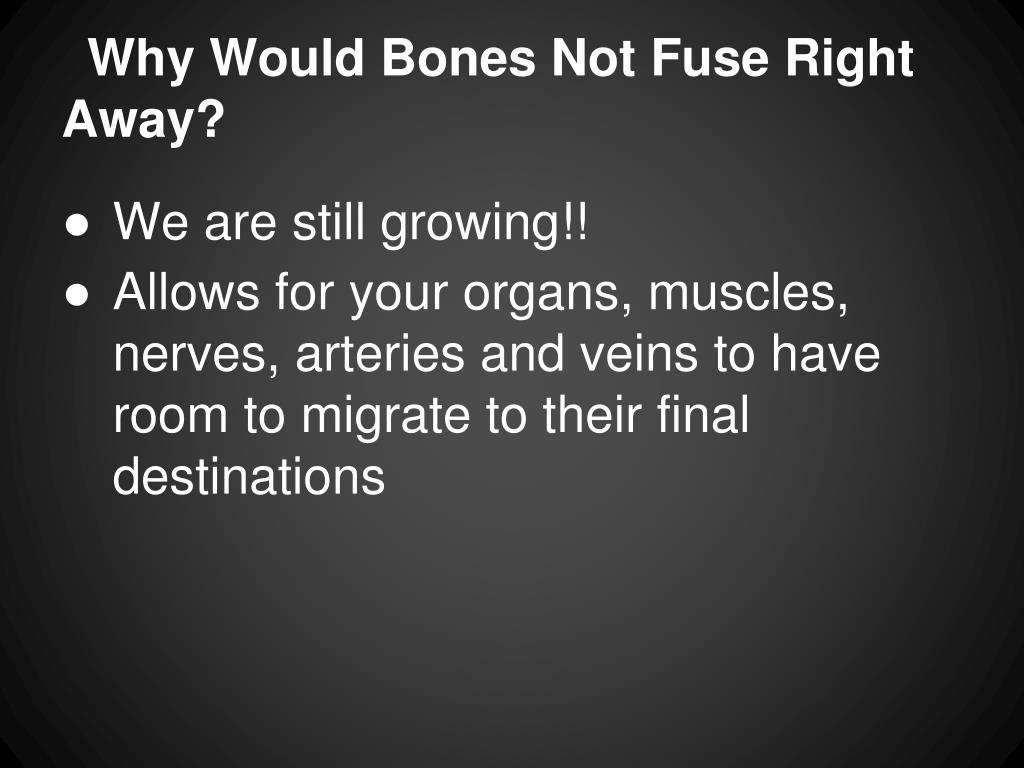 Why Would Bones Not Fuse Right Away?

● We are still growing!!
● Allows for your organs, muscles, nerves, arteries and veins to have room to migrate to their final destinations